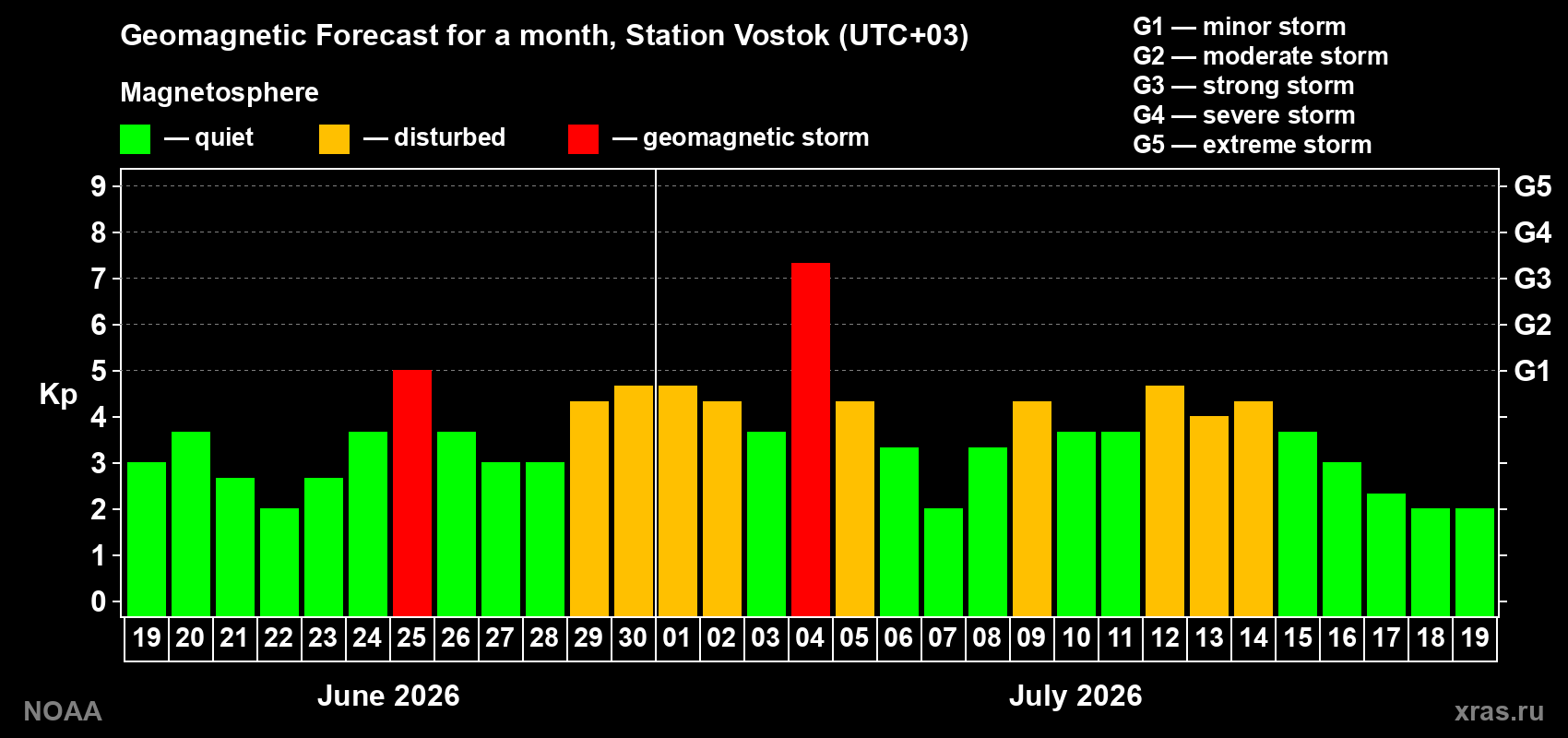 Geomagnetic Forecast for a month, Station Vostok (UTC+03)

Magnetosphere

— quiet — disturbed — geomagnetic storm

G1 — minor storm
G2 — moderate storm
G3 — strong storm
G4 — severe storm
G5 — extreme storm

Kp

9
8
7
6
5
4
3
2
1
0

G5
G4
G3
G2
G1

19 20 21 22 23 24 25 26 27 28 29 30 01 02 03 04 05 06 07 08 09 10 11 12 13 14 15 16 17 18 19

June 2026

July 2026

NOAA

xras.ru